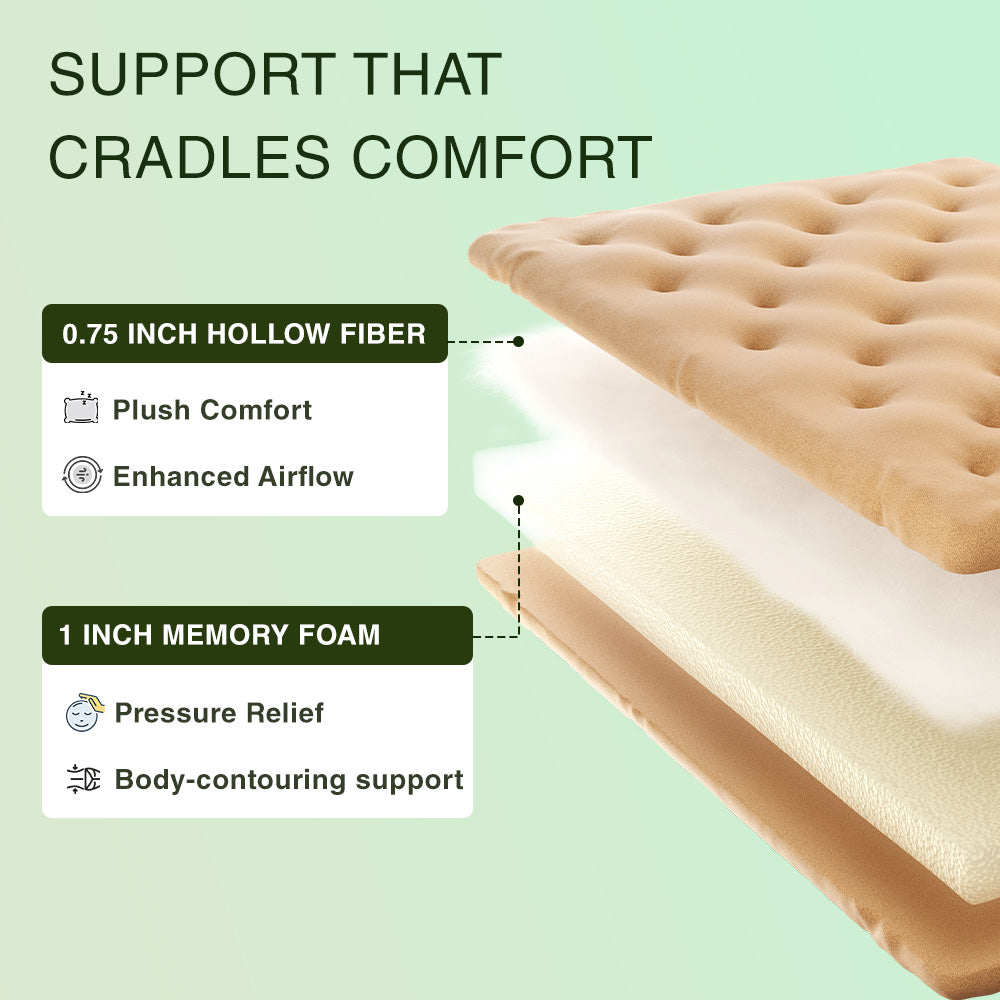 SUPPORT THAT CRADLES COMFORT

0.75 INCH HOLLOW FIBER

Plush Comfort

Enhanced Airflow

1 INCH MEMORY FOAM

Pressure Relief

Body-contouring support